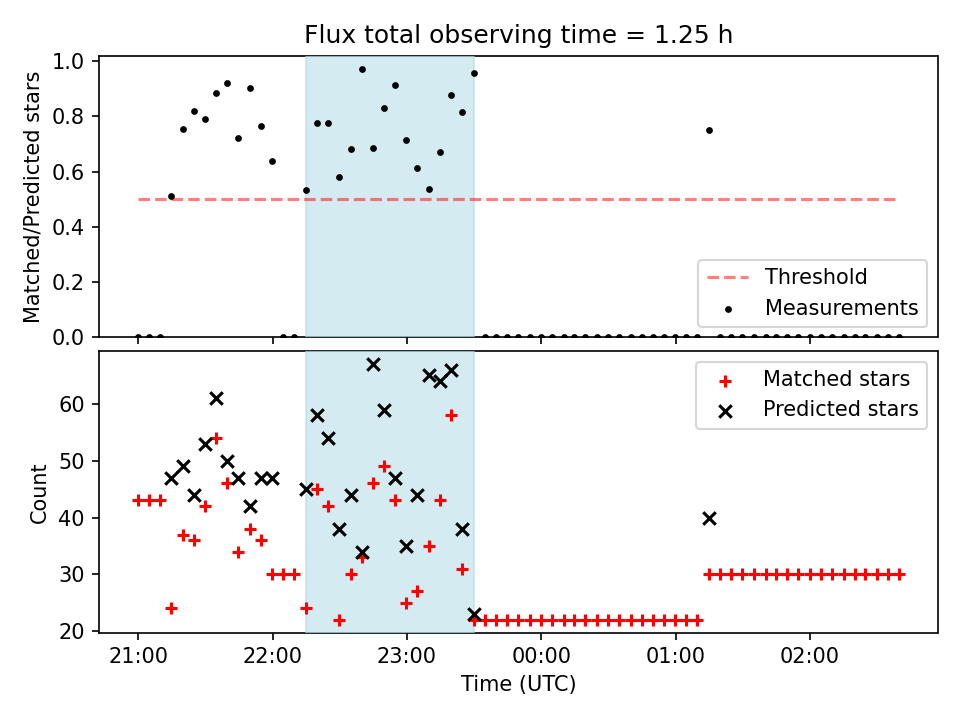 Flux total observing time = 1.25 h

Matched/Predicted stars

1.0
0.8
0.6
0.4
0.2
0.0

Threshold
Measurements

Count

60
50
40
30
20

Matched stars
Predicted stars

21:00
22:00
23:00
00:00
01:00
02:00

Time (UTC)